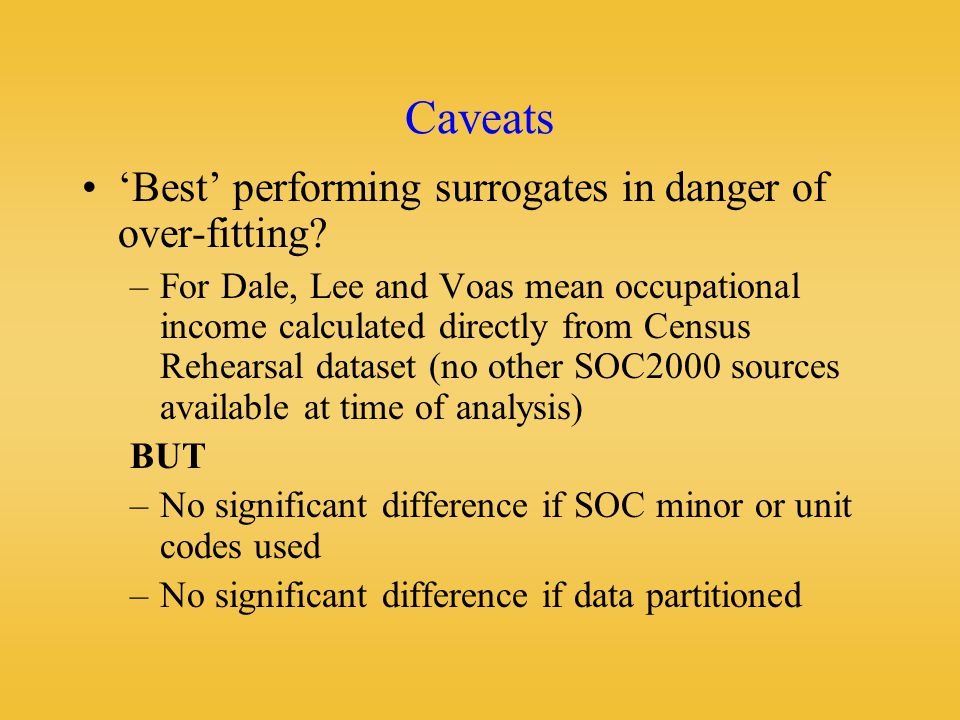 Caveats

• ‘Best’ performing surrogates in danger of over-fitting?

– For Dale, Lee and Voas mean occupational income calculated directly from Census Rehearsal dataset (no other SOC2000 sources available at time of analysis)

BUT

– No significant difference if SOC minor or unit codes used

– No significant difference if data partitioned